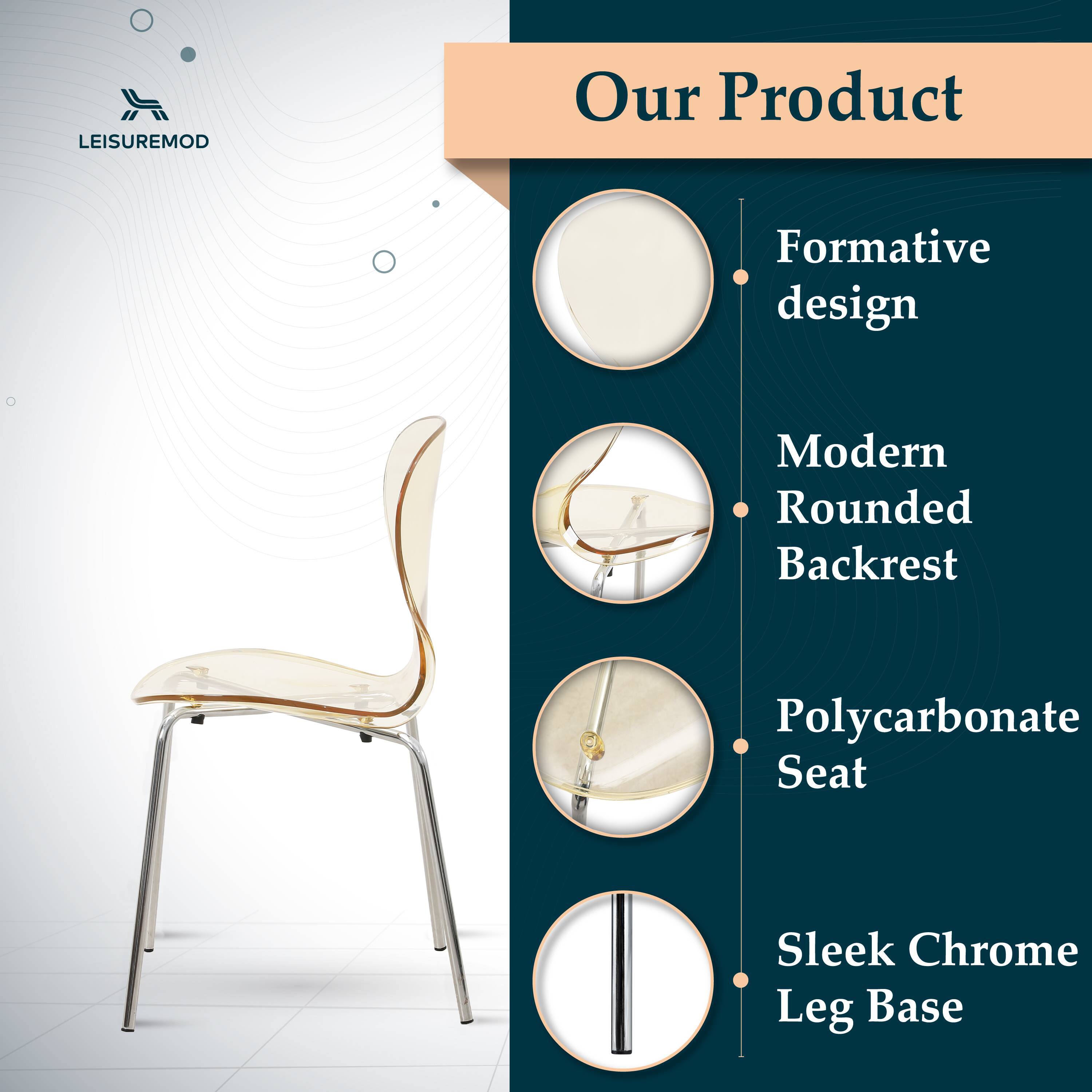 LEISUREMOD

Our Product

Formative design

Modern Rounded Backrest

Polycarbonate Seat

Sleek Chrome Leg Base